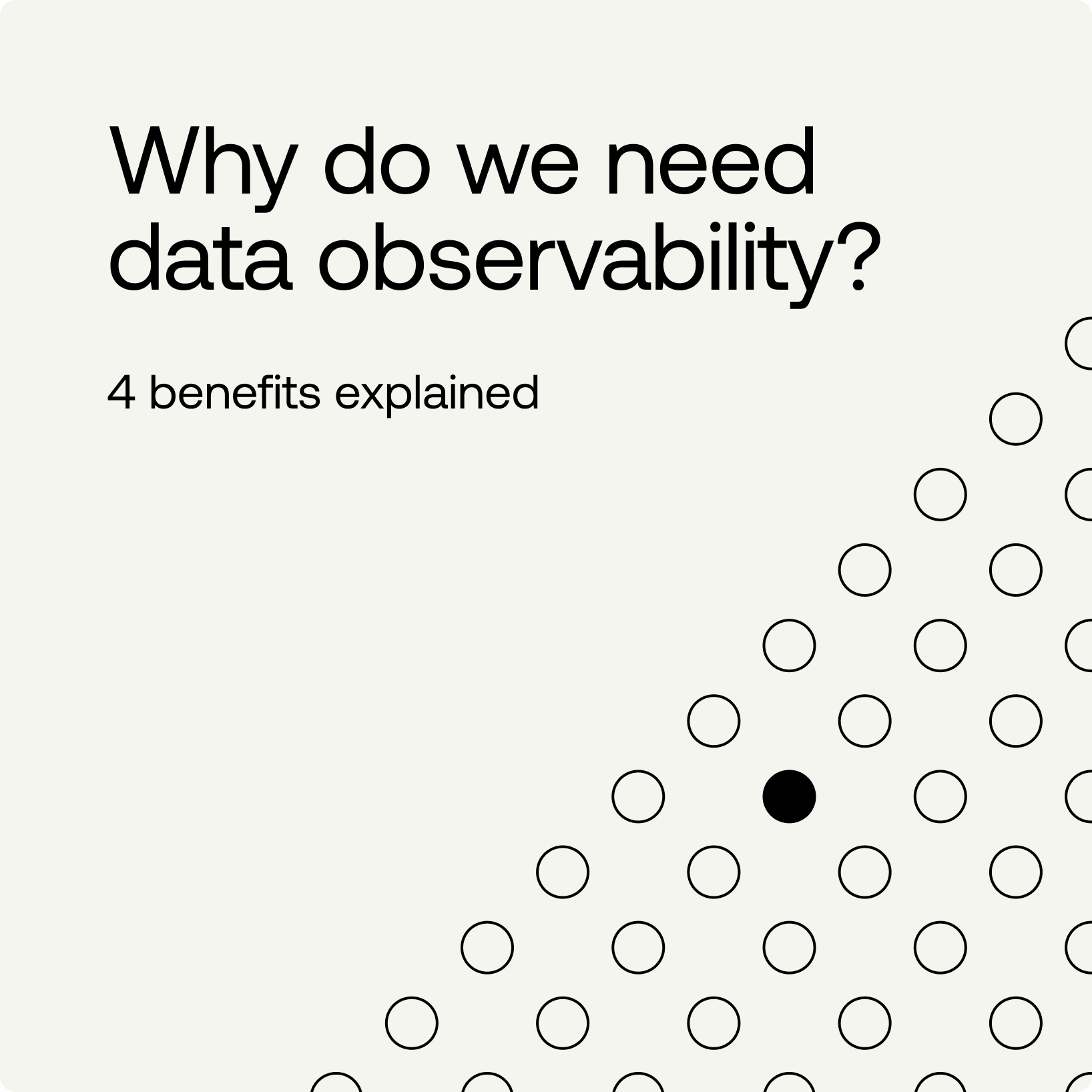 Why do we need data observability?

4 benefits explained